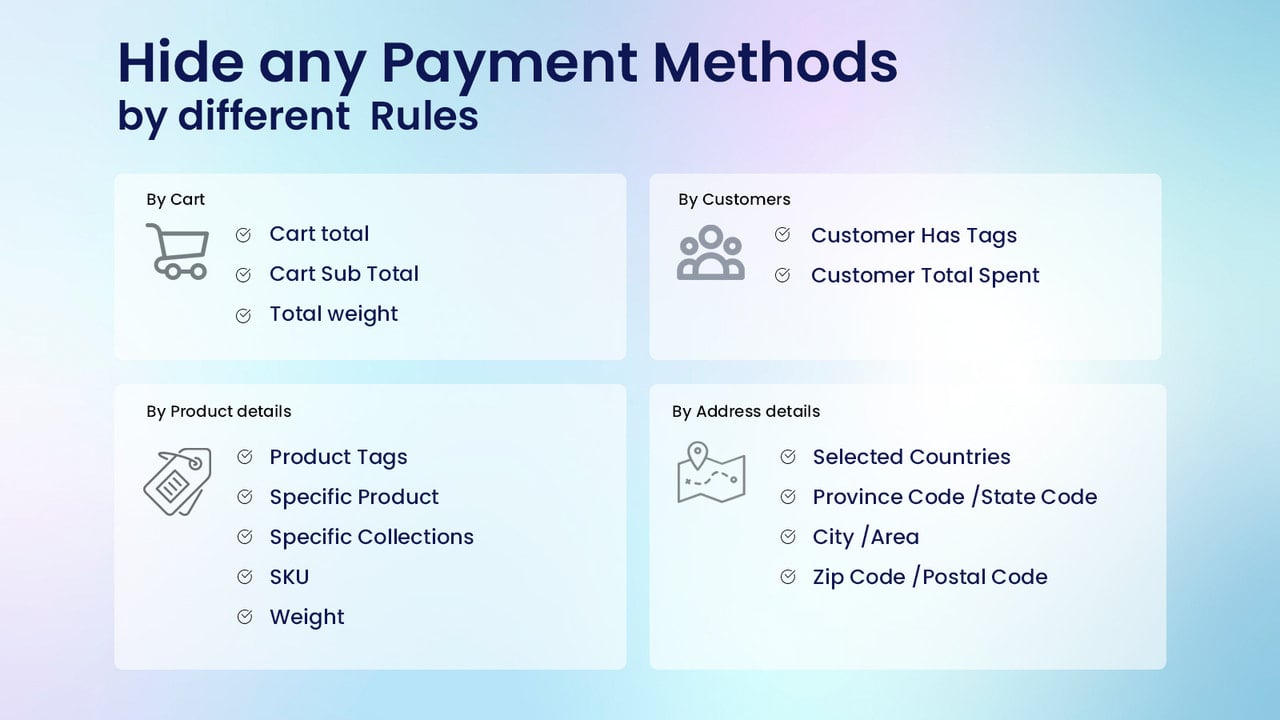 Hide any Payment Methods
by different Rules

By Cart

Cart total
Cart Sub Total
Total weight

By Customers

Customer Has Tags
Customer Total Spent

By Product details

Product Tags
Specific Product
Specific Collections
SKU
Weight

By Address details

Selected Countries
Province Code /State Code
City /Area
Zip Code /Postal Code